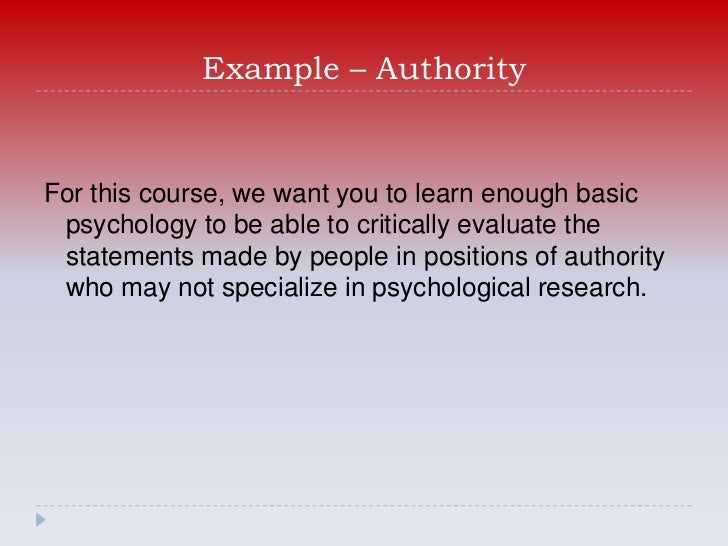 Example – Authority

For this course, we want you to learn enough basic psychology to be able to critically evaluate the statements made by people in positions of authority who may not specialize in psychological research.